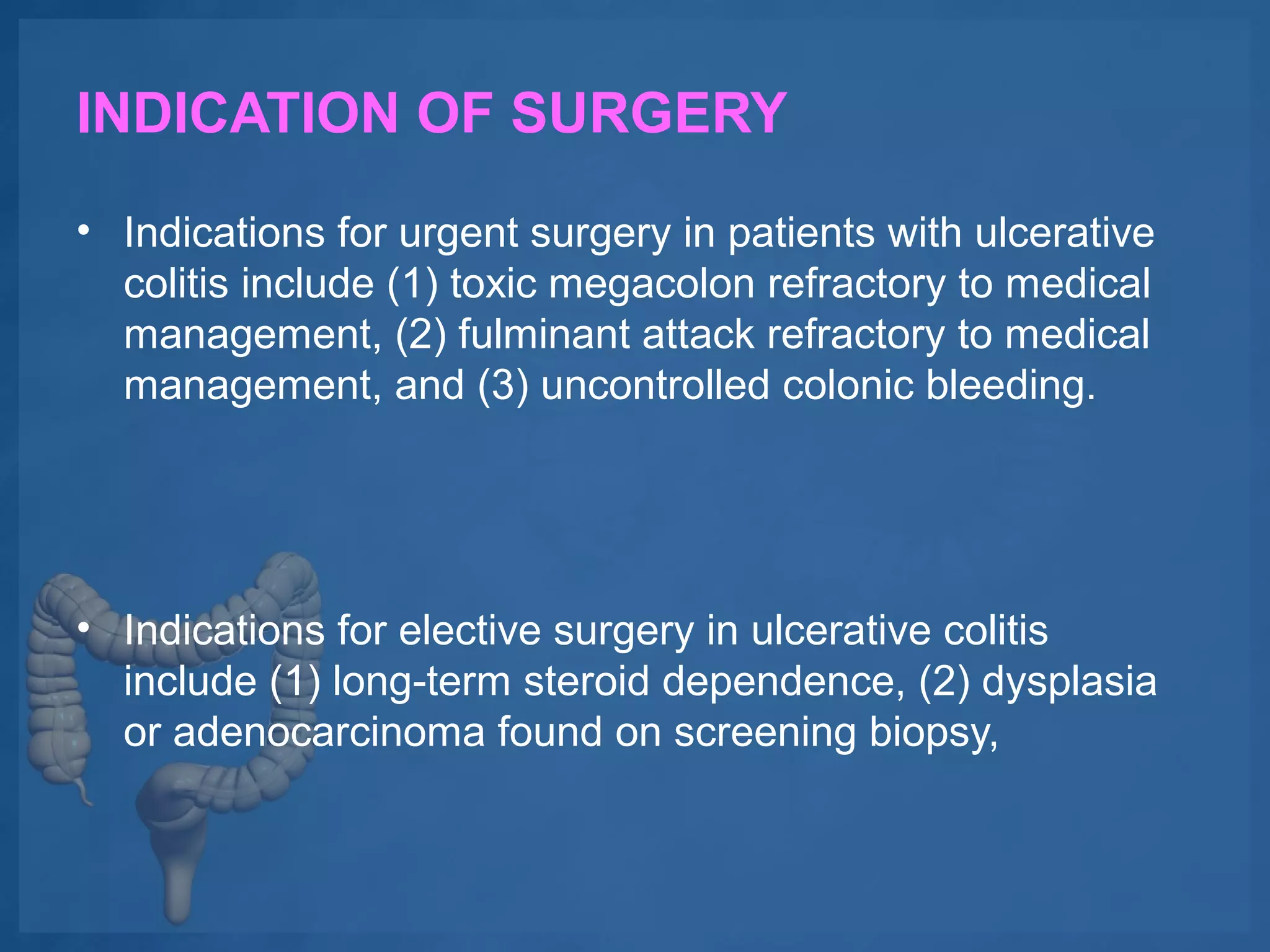 INDICATION OF SURGERY

• Indications for urgent surgery in patients with ulcerative colitis include (1) toxic megacolon refractory to medical management, (2) fulminant attack refractory to medical management, and (3) uncontrolled colonic bleeding.

• Indications for elective surgery in ulcerative colitis include (1) long-term steroid dependence, (2) dysplasia or adenocarcinoma found on screening biopsy,